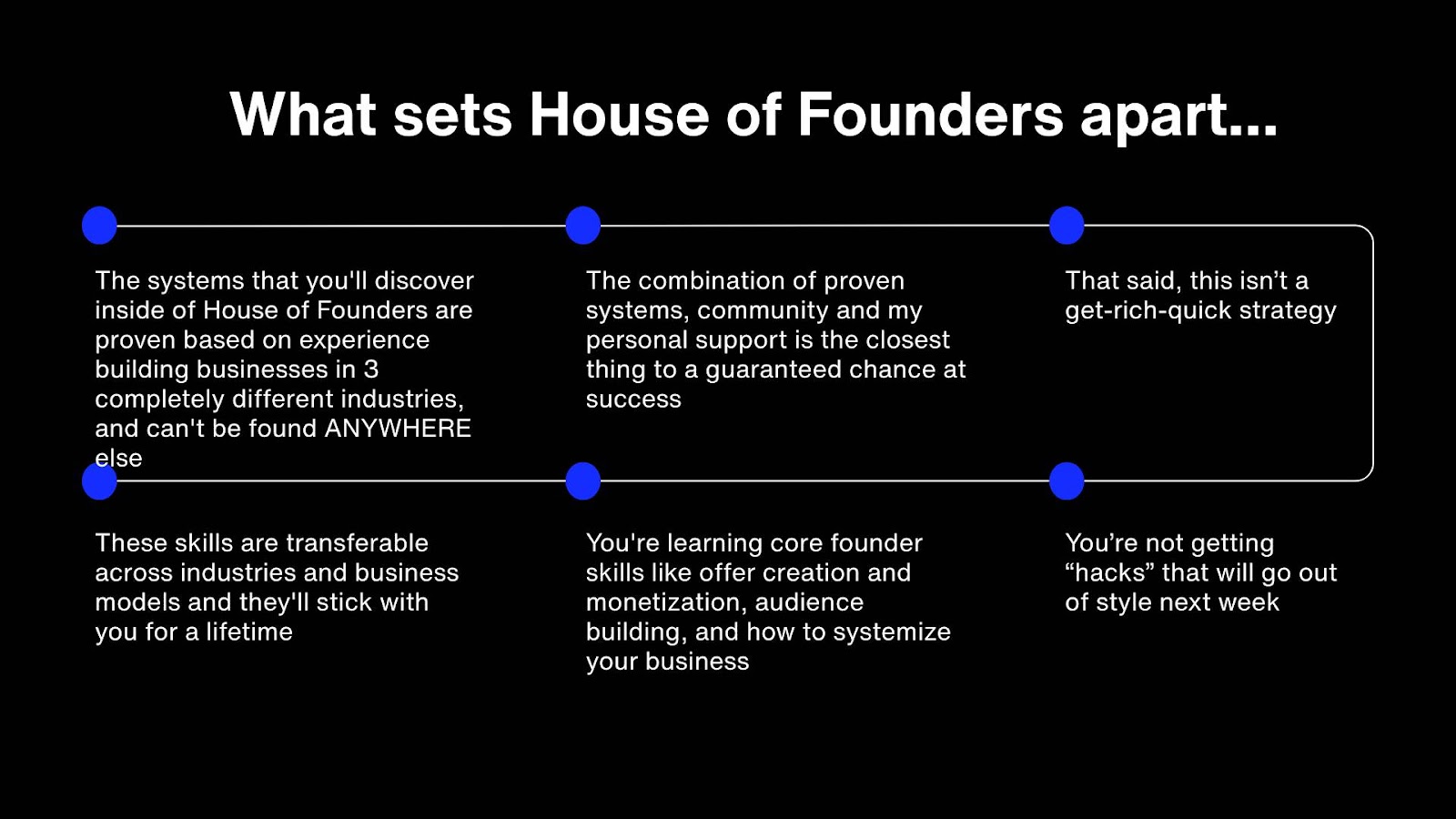 What sets House of Founders apart...

The systems that you'll discover inside of House of Founders are proven based on experience building businesses in 3 completely different industries, and can't be found ANYWHERE else

The combination of proven systems, community and my personal support is the closest thing to a guaranteed chance at success

That said, this isn’t a get-rich-quick strategy

These skills are transferable across industries and business models and they'll stick with you for a lifetime

You're learning core founder skills like offer creation and monetization, audience building, and how to systemize your business

You’re not getting “hacks” that will go out of style next week